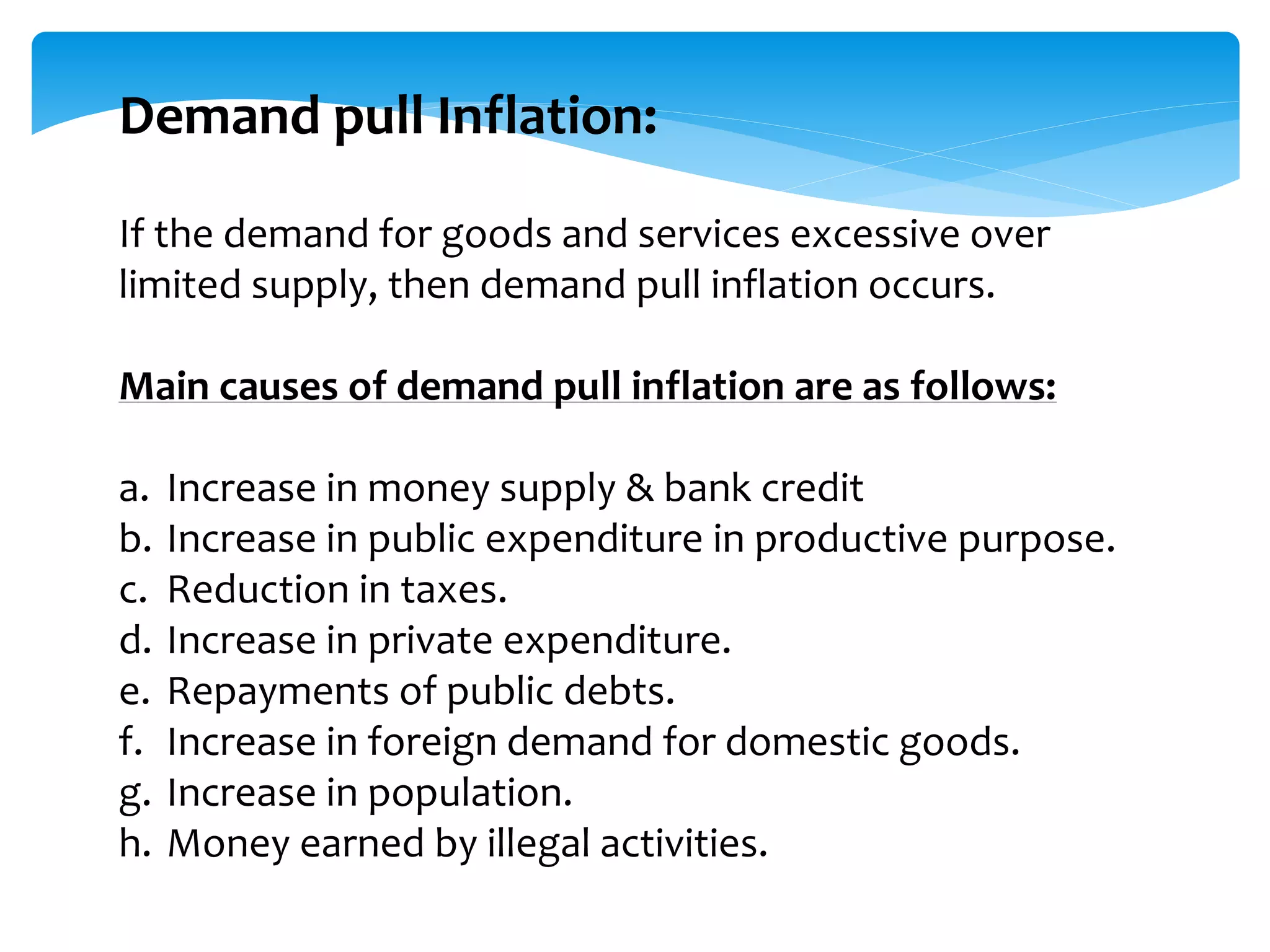 Demand pull Inflation:

If the demand for goods and services excessive over limited supply, then demand pull inflation occurs.

Main causes of demand pull inflation are as follows:

a. Increase in money supply & bank credit
b. Increase in public expenditure in productive purpose.
c. Reduction in taxes.
d. Increase in private expenditure.
e. Repayments of public debts.
f. Increase in foreign demand for domestic goods.
g. Increase in population.
h. Money earned by illegal activities.